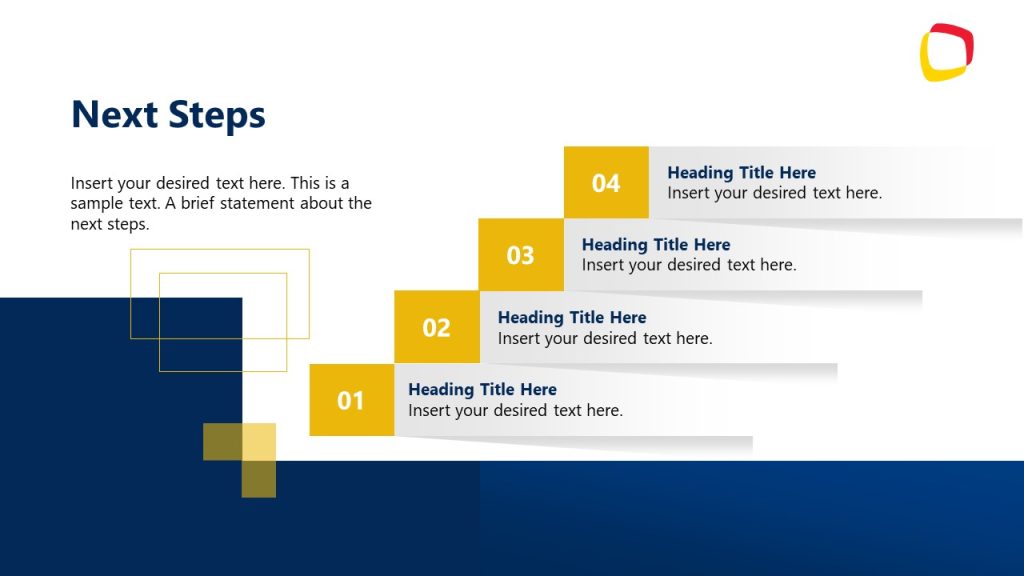 Next Steps

Insert your desired text here. This is a sample text. A brief statement about the next steps.

04
Heading Title Here
Insert your desired text here.

03
Heading Title Here
Insert your desired text here.

02
Heading Title Here
Insert your desired text here.

01
Heading Title Here
Insert your desired text here.